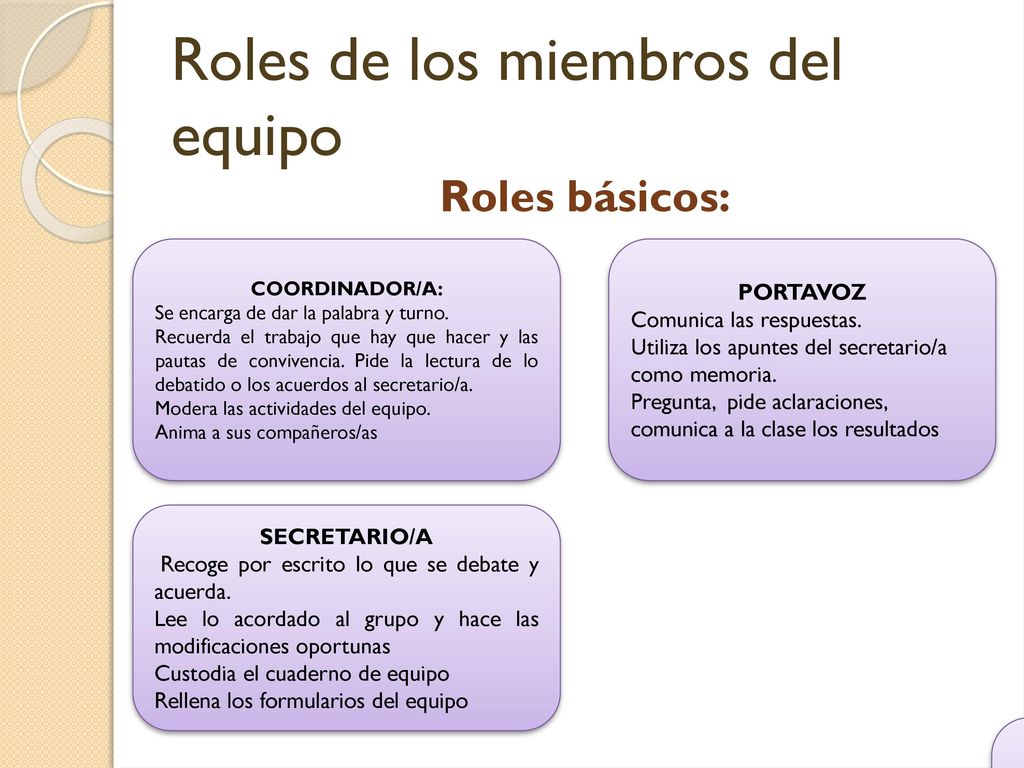 Roles de los miembros del equipo

Roles básicos:

COORDINADOR/A:
Se encarga de dar la palabra y turno.
Recuerda el trabajo que hay que hacer y las pautas de convivencia. Pide la lectura de lo debatido o los acuerdos al secretario/a.
Modera las actividades del equipo.
Anima a sus compañeros/as

PORTAVOZ
Comunica las respuestas.
Utiliza los apuntes del secretario/a como memoria.
Pregunta, pide aclaraciones, comunica a la clase los resultados

SECRETARIO/A
Recoge por escrito lo que se debate y acuerda.
Lee lo acordado al grupo y hace las modificaciones oportunas
Custodia el cuaderno de equipo
Rellena los formularios del equipo